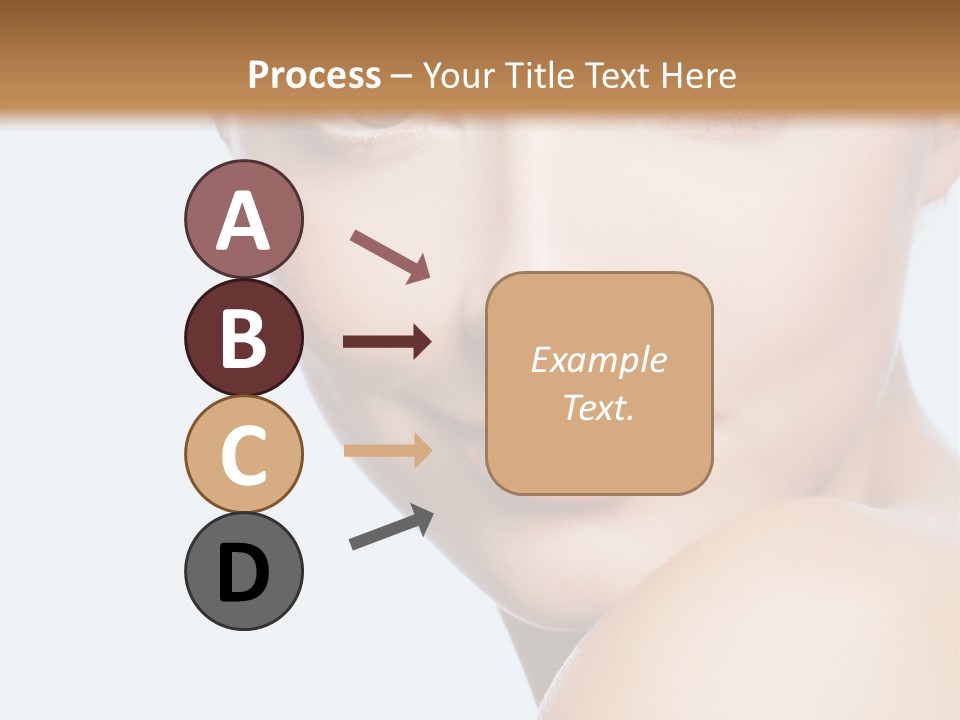 Process – Your Title Text Here

A

B

C

D

Example Text.